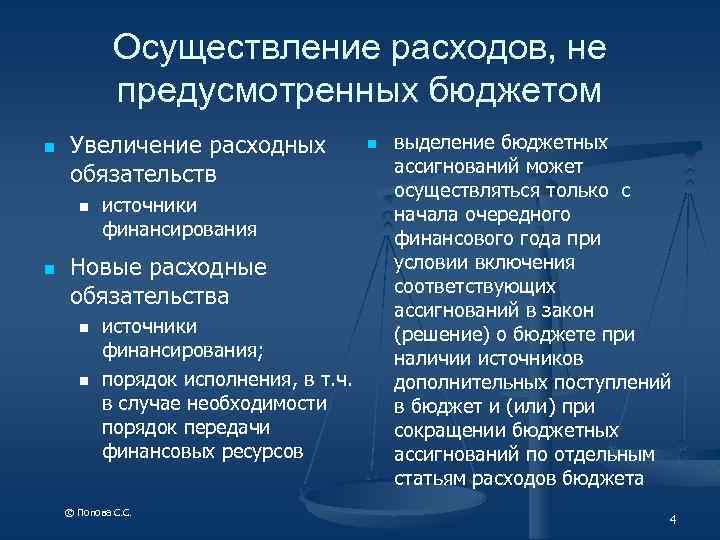 Осуществление расходов, не предусмотренных бюджетом

Увеличение расходных обязательств

источники финансирования

Новые расходные обязательства

источники финансирования;

порядок исполнения, в т.ч. в случае необходимости порядок передачи финансовых ресурсов

выделение бюджетных ассигнований может осуществляться только с начала очередного финансового года при условии включения соответствующих ассигнований в закон (решение) о бюджете при наличии источников дополнительных поступлений в бюджет и (или) при сокращении бюджетных ассигнований по отдельным статьям расходов бюджета

© Попова С.С.

4